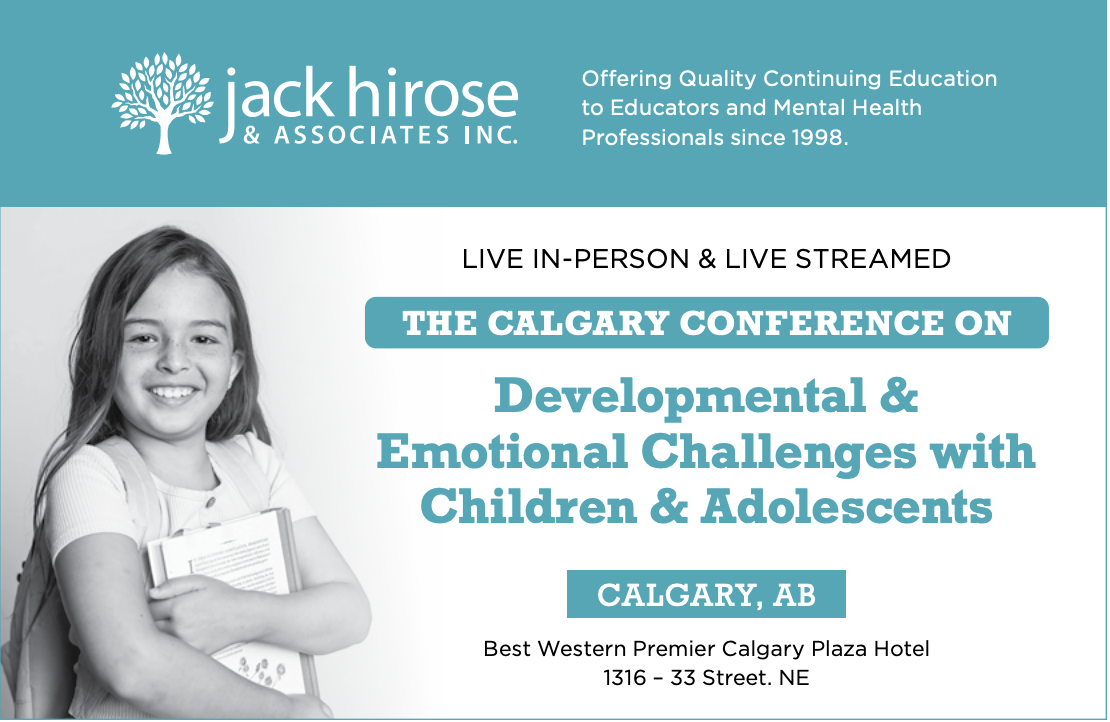 jack hirose
& ASSOCIATES INC.

Offering Quality Continuing Education to Educators and Mental Health Professionals since 1998.

LIVE IN-PERSON & LIVE STREAMED

THE CALGARY CONFERENCE ON

Developmental & Emotional Challenges with Children & Adolescents

CALGARY, AB

Best Western Premier Calgary Plaza Hotel
1316 – 33 Street. NE